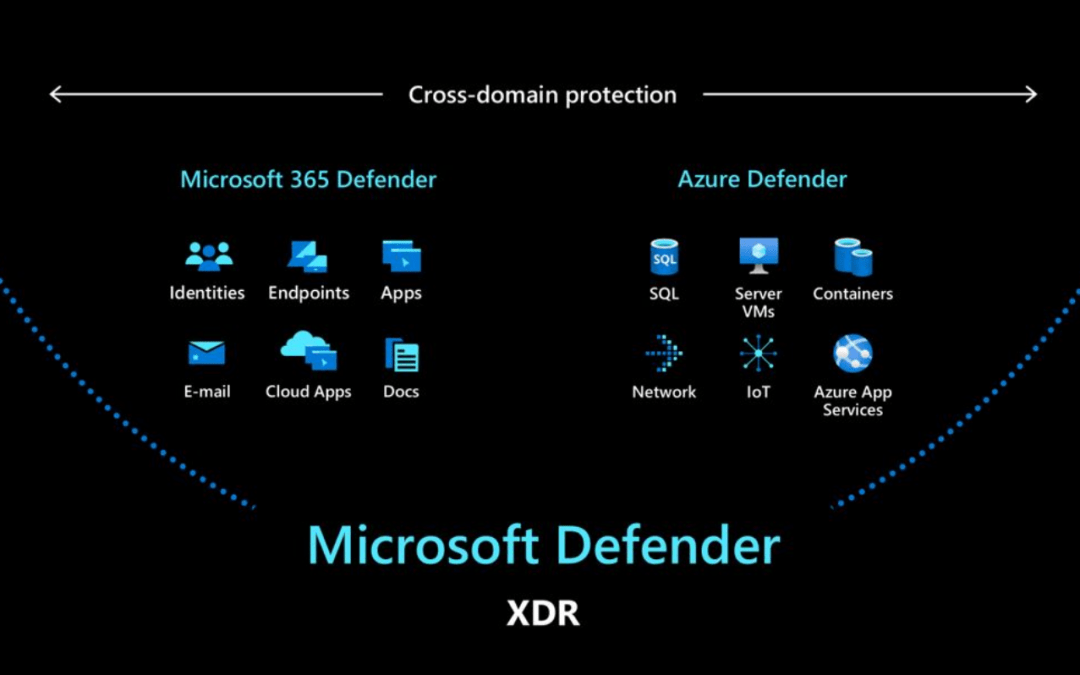 Cross-domain protection

Microsoft 365 Defender

Identities
Endpoints
Apps
E-mail
Cloud Apps
Docs

Azure Defender

SQL
SQL
Server VMs
Containers
Network
IoT
Azure App Services

Microsoft Defender

XDR